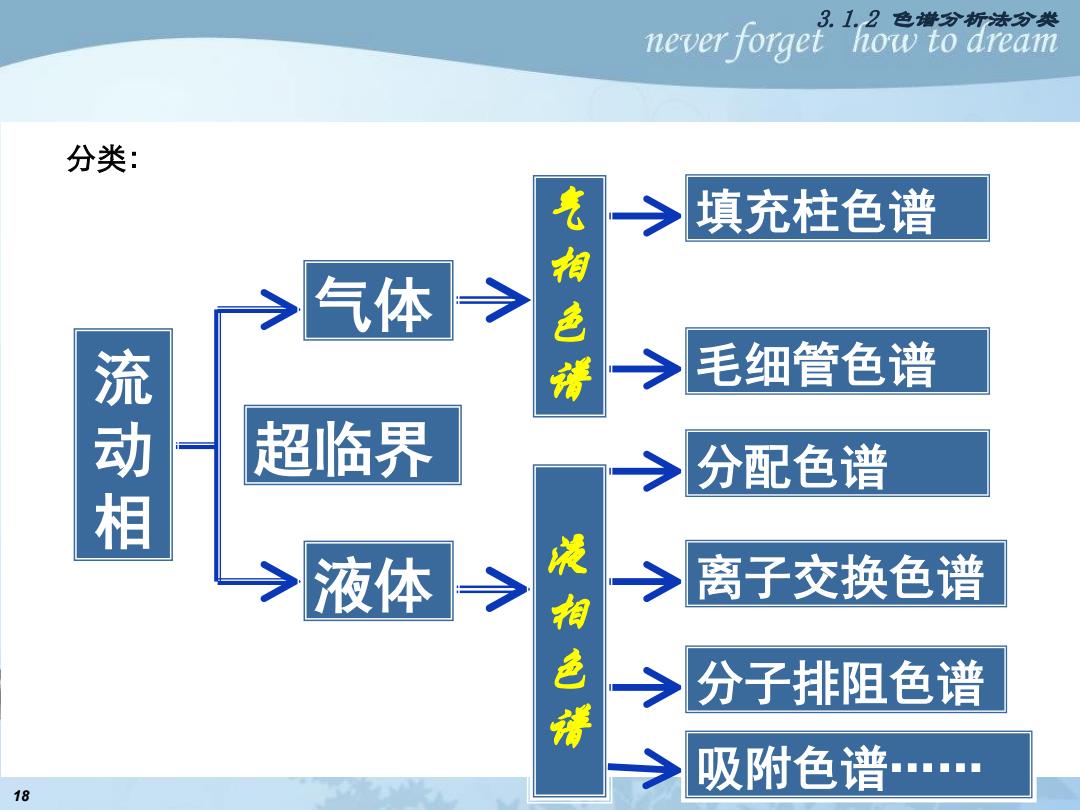 3.1.2 色谱分析法分类
never forget how to dream

分类:

流动相

气体

超临界

液体

气相色谱

液相色谱

填充柱色谱

毛细管色谱

分配色谱

离子交换色谱

分子排阻色谱

吸附色谱……

18